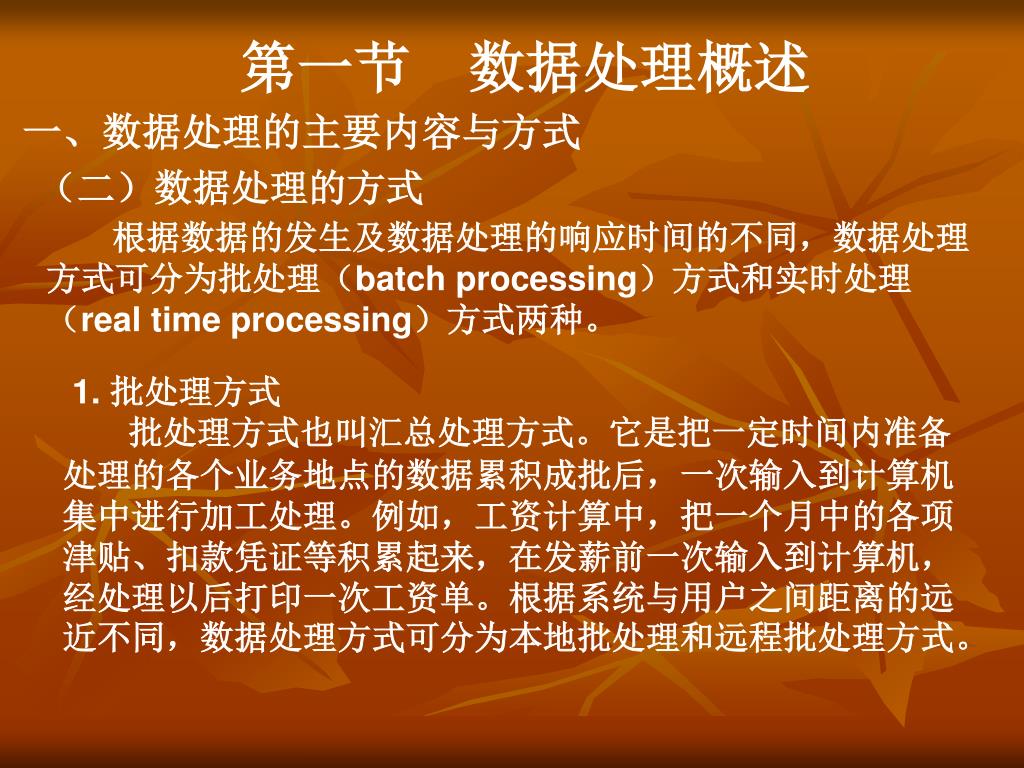 第一节　数据处理概述

一、数据处理的主要内容与方式

（二）数据处理的方式

根据数据的发生及数据处理的响应时间的不同，数据处理方式可分为批处理（batch processing）方式和实时处理（real time processing）方式两种。

1. 批处理方式

批处理方式也叫汇总处理方式。它是把一定时间内准备处理的各个业务地点的数据累积成批后，一次输入到计算机集中进行加工处理。例如，工资计算中，把一个月中的各项津贴、扣款凭证等积累起来，在发薪前一次输入到计算机，经处理以后打印一次工资单。根据系统与用户之间距离的远近不同，数据处理方式可分为本地批处理和远程批处理方式。